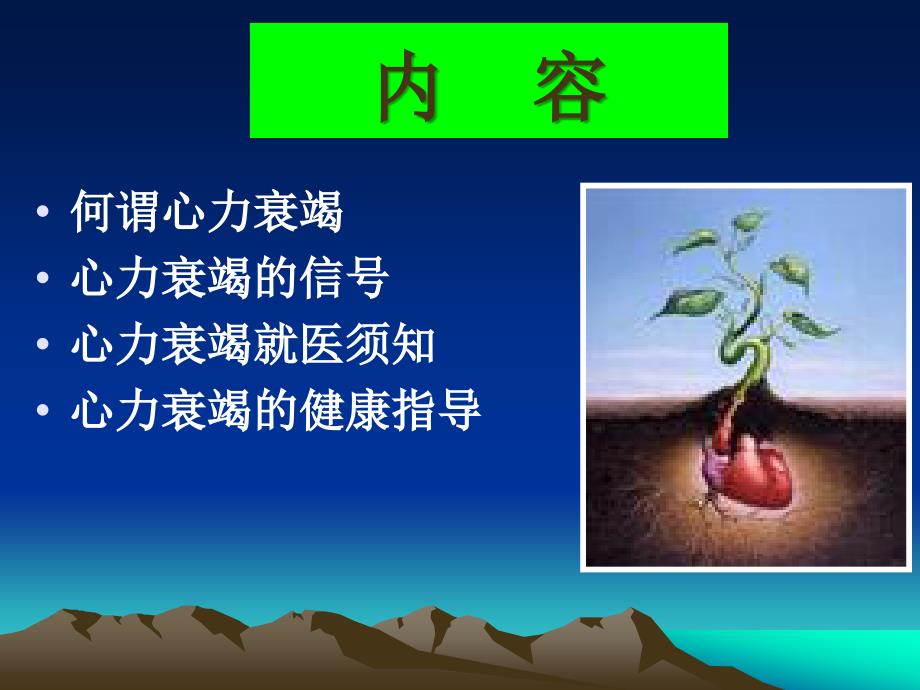 内　容

• 何谓心力衰竭
• 心力衰竭的信号
• 心力衰竭就医须知
• 心力衰竭的健康指导